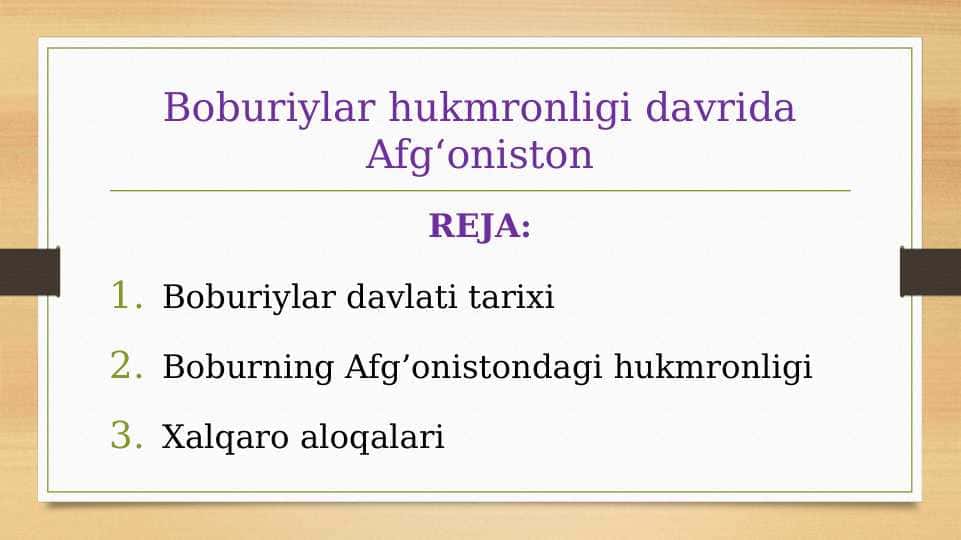 Boburiylar hukmronligi davrida Afg‘oniston

REJA:

1. Boburiylar davlati tarixi
2. Boburning Afg’onistondagi hukmronligi
3. Xalqaro aloqalari